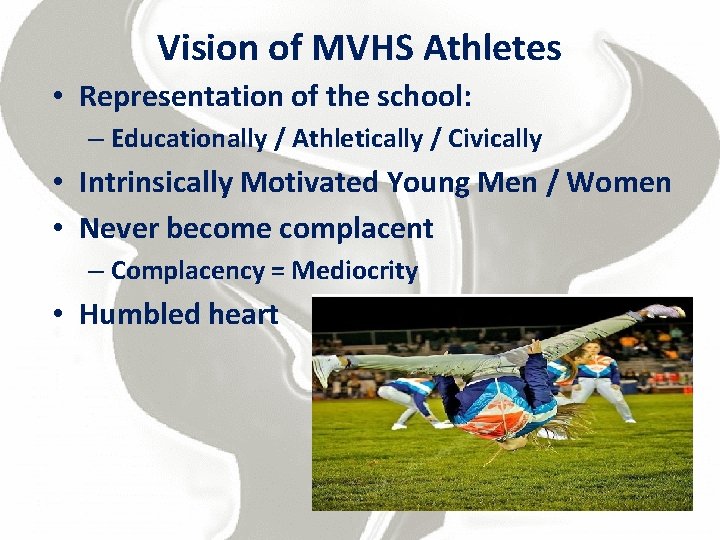 Vision of MVHS Athletes

• Representation of the school:
– Educationally / Athletically / Civically
• Intrinsically Motivated Young Men / Women
• Never become complacent
– Complacency = Mediocrity
• Humbled heart